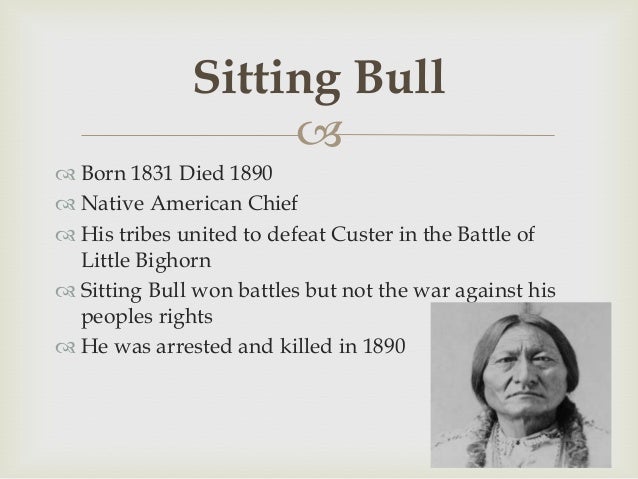 Sitting Bull

Born 1831 Died 1890

Native American Chief

His tribes united to defeat Custer in the Battle of Little Bighorn

Sitting Bull won battles but not the war against his peoples rights

He was arrested and killed in 1890